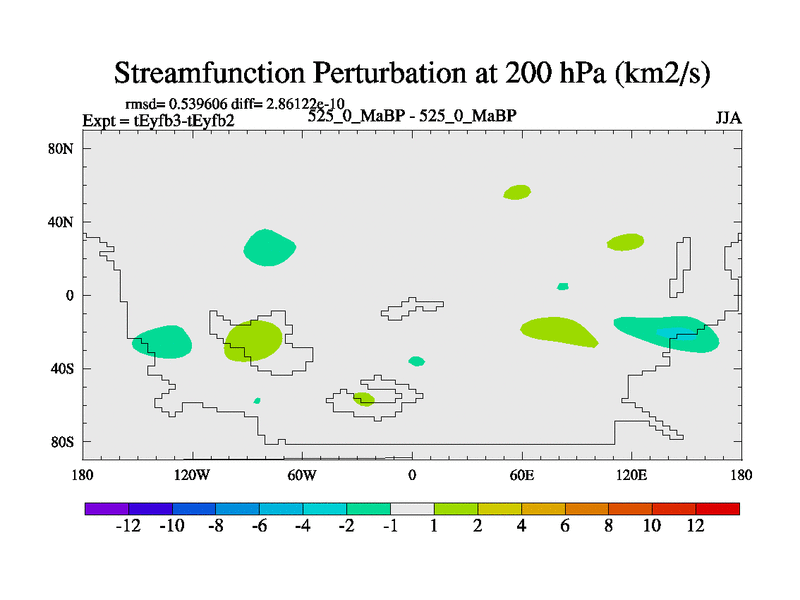 Streamfunction Perturbation at 200 hPa (km2/s)

rmsd= 0.539606 diff= 2.86122e-10
Expt = tEyfb3-tEyfb2
525_0_MaBP - 525_0_MaBP
JJA

80N
40N
0
40S
80S

180
120W
60W
0
60E
120E
180

-12 -10 -8 -6 -4 -2 -1 1 2 4 6 8 10 12